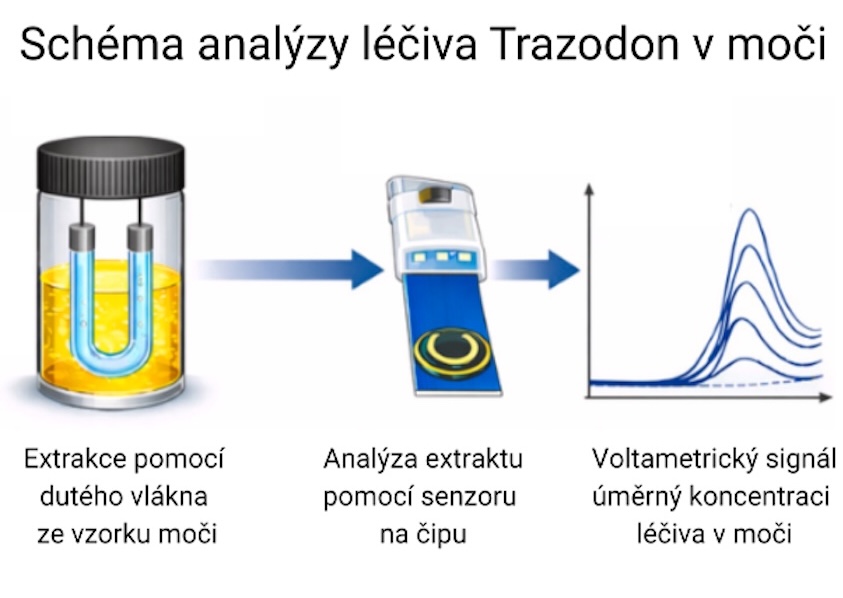 Schéma analýzy léčiva Trazodon v moči

Extrakce pomocí dutého vlákna ze vzorku moči

Analýza extraktu pomocí senzoru na čipu

Voltametrický signál úměrný koncentraci léčiva v moči